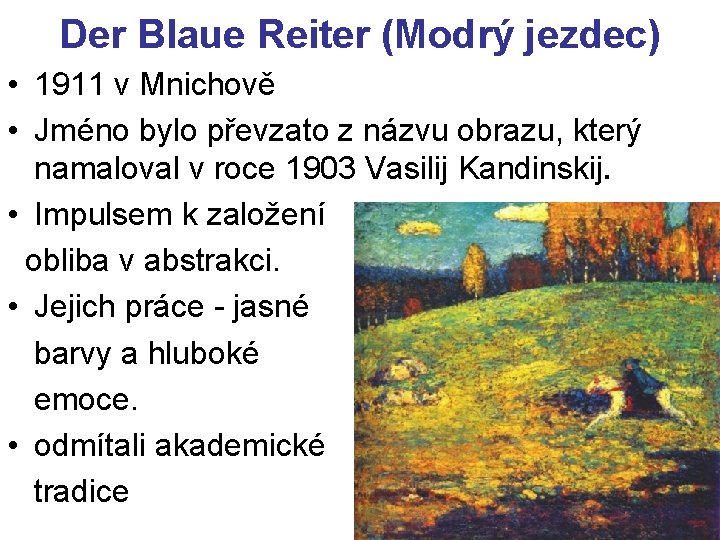 Der Blaue Reiter (Modrý jezdec)

• 1911 v Mnichově
• Jméno bylo převzato z názvu obrazu, který namaloval v roce 1903 Vasilij Kandinskij.
• Impulsem k založení obliba v abstrakci.
• Jejich práce - jasné barvy a hluboké emoce.
• odmítali akademické tradice